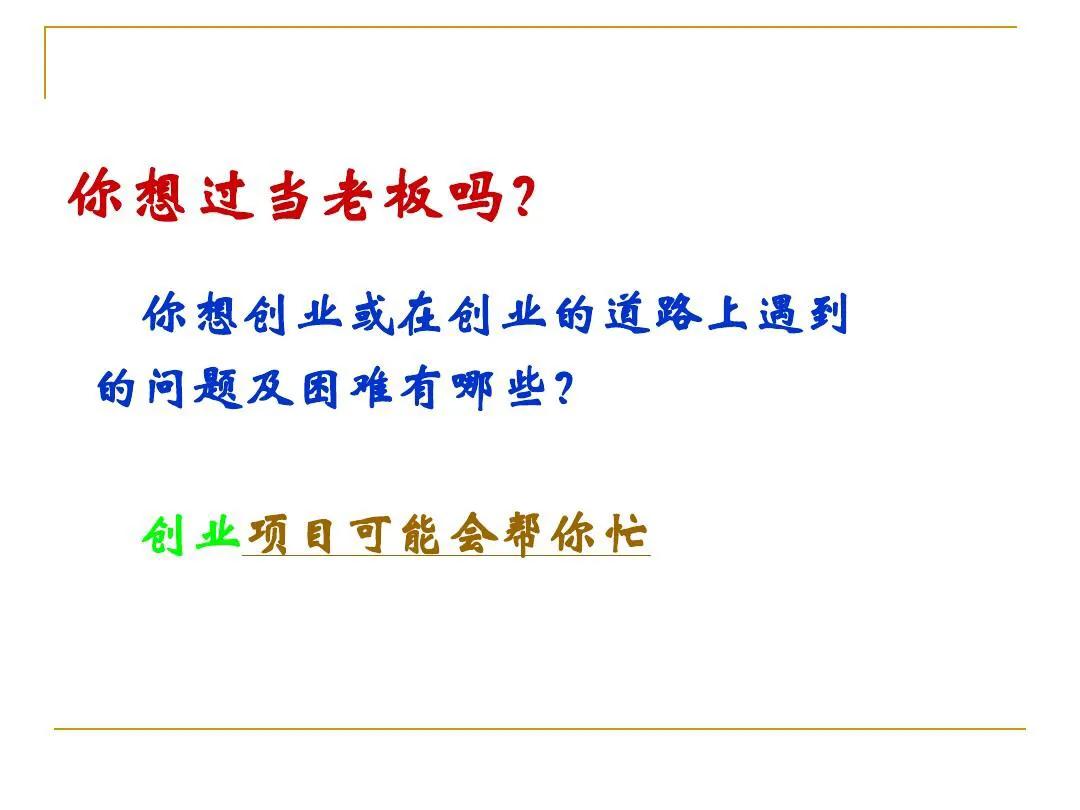 你想过当老板吗?

你想创业或在创业的道路上遇到的问题及困难有哪些?

创业项目可能会帮你忙